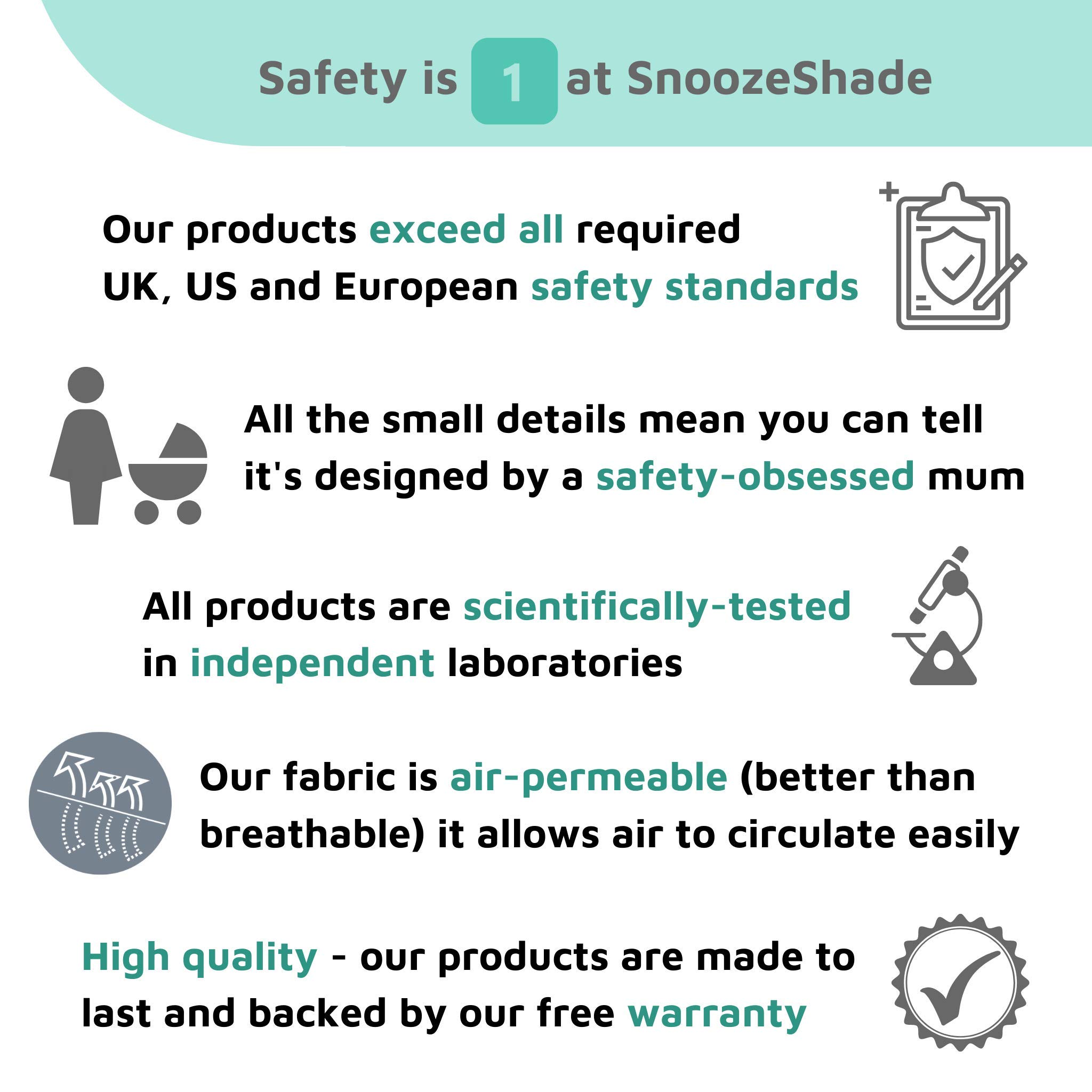 Safety is 1 at SnoozeShade

Our products exceed all required UK, US and European safety standards

All the small details mean you can tell it's designed by a safety-obsessed mum

All products are scientifically-tested in independent laboratories

Our fabric is air-permeable (better than breathable) it allows air to circulate easily

High quality - our products are made to last and backed by our free warranty